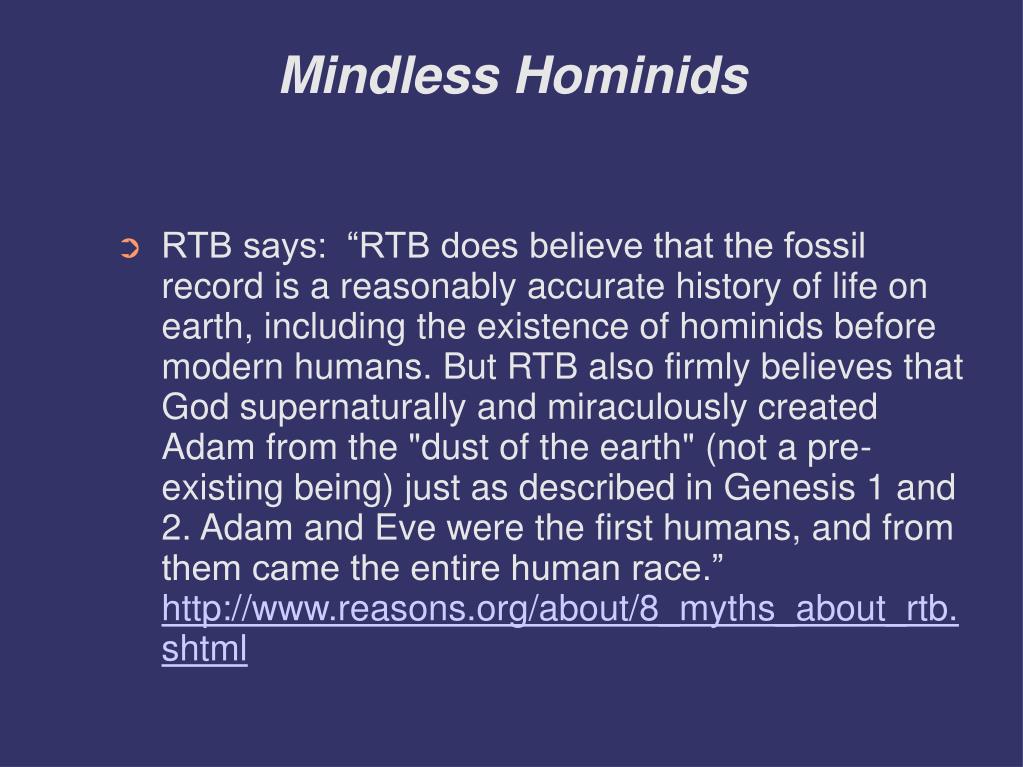 Mindless Hominids

RTB says: “RTB does believe that the fossil record is a reasonably accurate history of life on earth, including the existence of hominids before modern humans. But RTB also firmly believes that God supernaturally and miraculously created Adam from the "dust of the earth" (not a pre-existing being) just as described in Genesis 1 and 2. Adam and Eve were the first humans, and from them came the entire human race.” http://www.reasons.org/about/8_myths_about_rtb.shtml